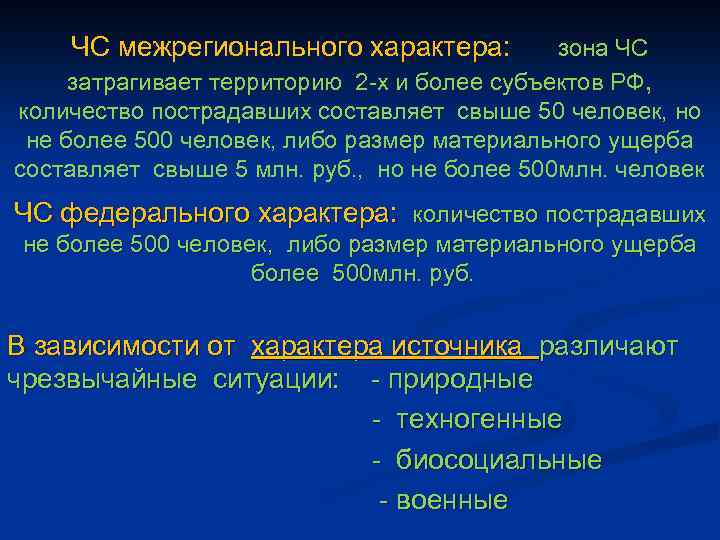 ЧС межрегионального характера: зона ЧС затрагивает территорию 2-х и более субъектов РФ, количество пострадавших составляет свыше 50 человек, но не более 500 человек, либо размер материального ущерба составляет свыше 5 млн. руб., но не более 500млн. человек

ЧС федерального характера: количество пострадавших не более 500 человек, либо размер материального ущерба более 500млн. руб.

В зависимости от характера источника различают чрезвычайные ситуации: - природные

- техногенные

- биосоциальные

- военные